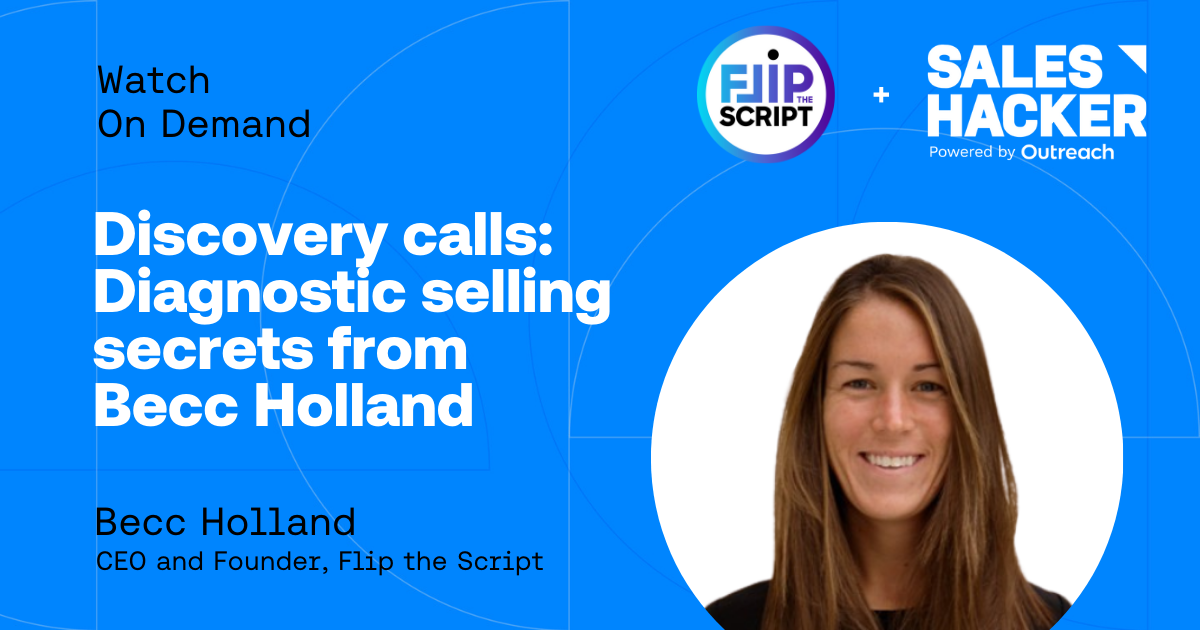 Watch
On Demand

FLIP THE SCRIPT

+

SALES HACKER
Powered by Outreach

Discovery calls: Diagnostic selling secrets from Becc Holland

Becc Holland
CEO and Founder, Flip the Script